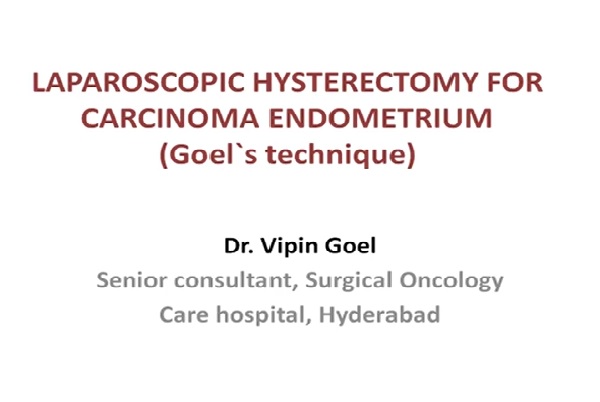 LAPAROSCOPIC HYSTERECTOMY FOR CARCINOMA ENDOMETRIUM
(Goel`s technique)

Dr. Vipin Goel
Senior consultant, Surgical Oncology
Care hospital, Hyderabad